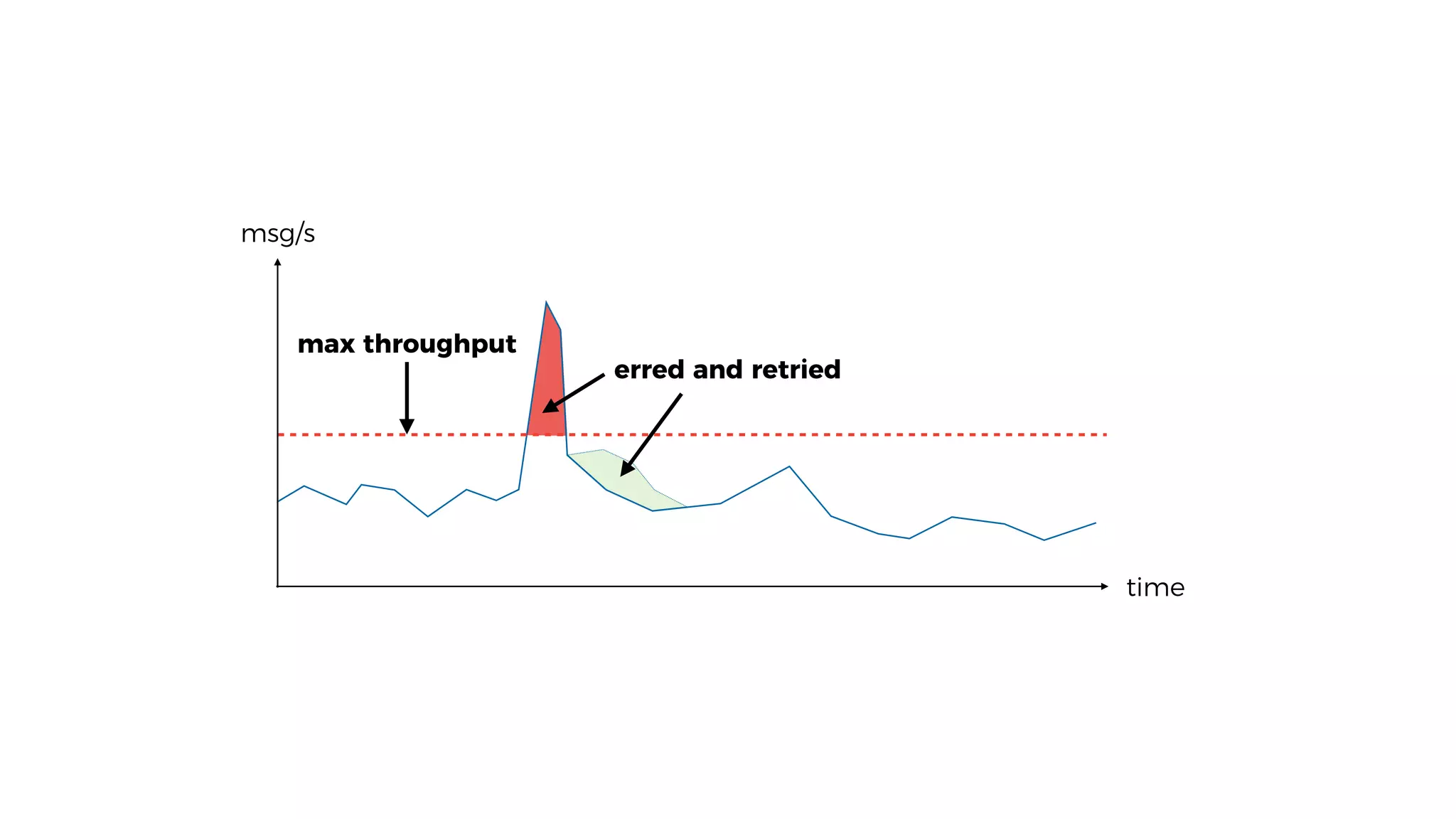 msg/s

max throughput

erred and retried

time